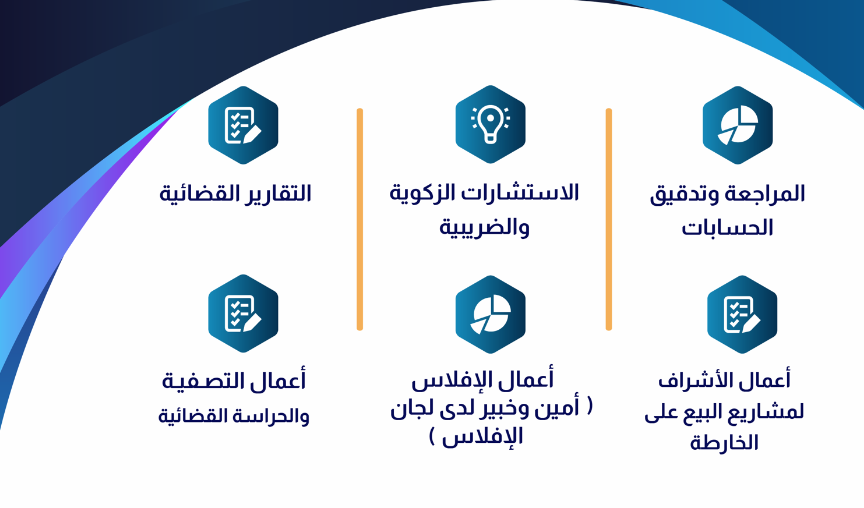 المراجعة وتدقيق الحسابات

الاستشارات الزكوية والضريبية

التقارير القضائية

أعمال الأشراف لمشاريع البيع على الخارطة

أعمال الإفلاس ( أمين وخبير لدى لجان الإفلاس )

أعمال التصفية والحراسة القضائية